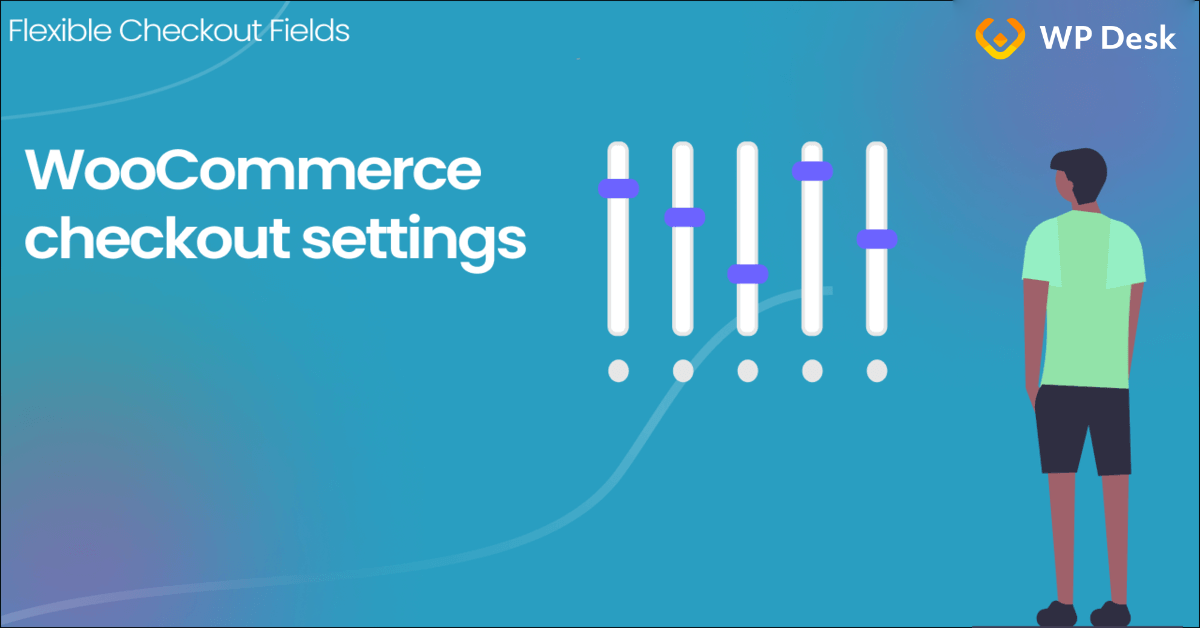 Flexible Checkout Fields

WP Desk

WooCommerce checkout settings